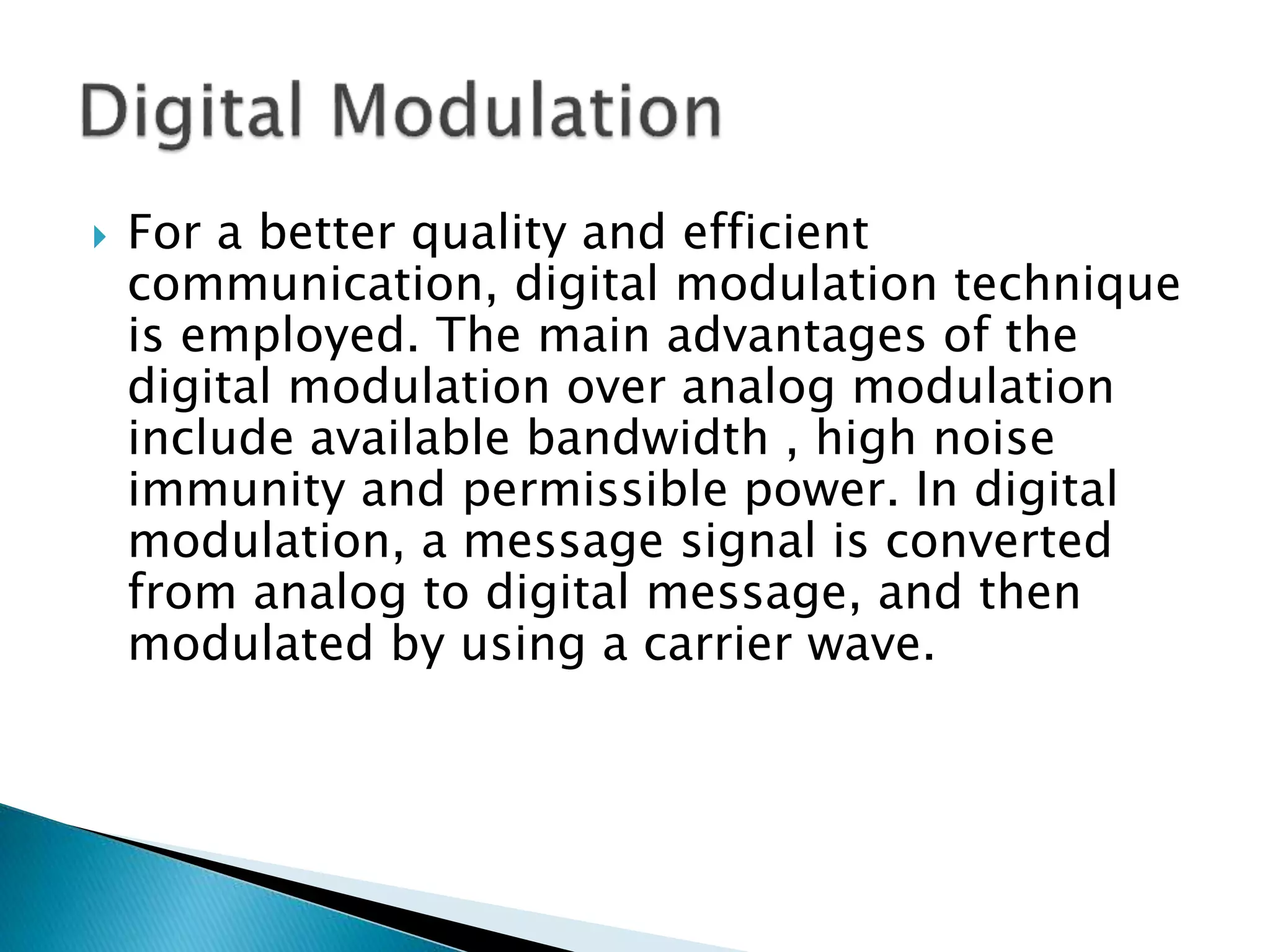 Digital Modulation

For a better quality and efficient communication, digital modulation technique is employed. The main advantages of the digital modulation over analog modulation include available bandwidth , high noise immunity and permissible power. In digital modulation, a message signal is converted from analog to digital message, and then modulated by using a carrier wave.